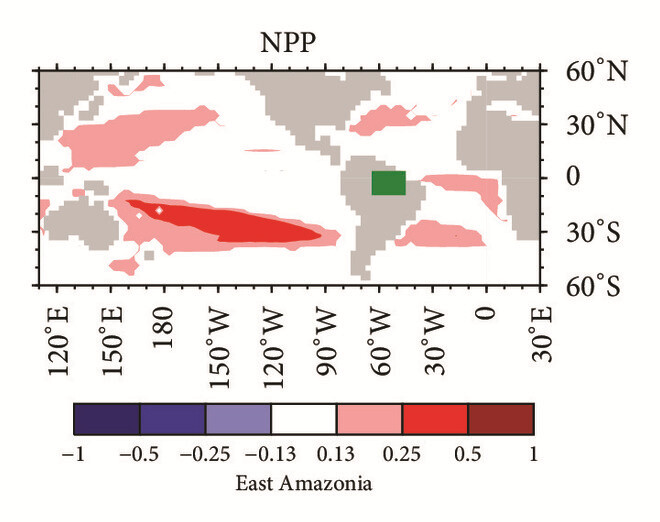 NPP

60°N
30°N
0
30°S
60°S

120°E
150°E
180
150°W
120°W
90°W
60°W
30°W
0
30°E

−1
−0.5
−0.25
−0.13
0.13
0.25
0.5
1

East Amazonia